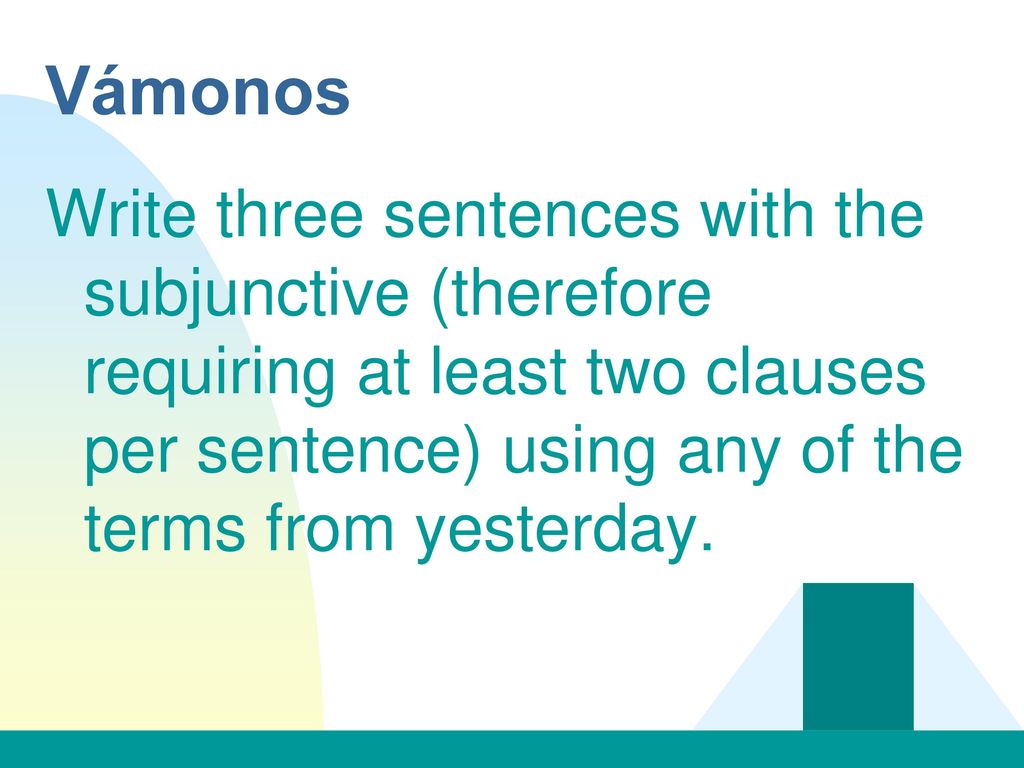 Vámonos

Write three sentences with the subjunctive (therefore requiring at least two clauses per sentence) using any of the terms from yesterday.